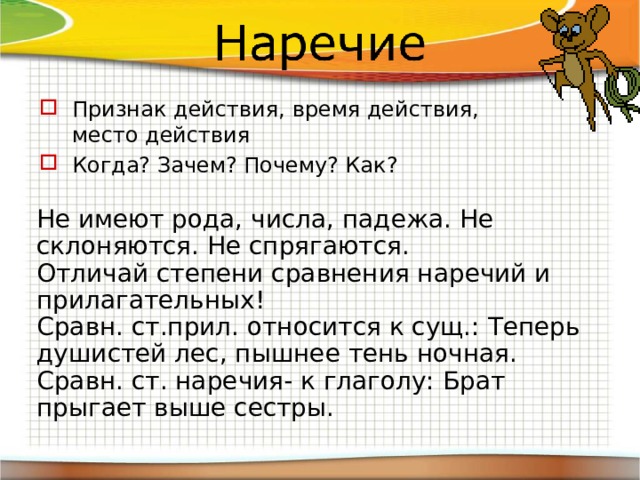 Наречие

Признак действия, время действия, место действия

Когда? Зачем? Почему? Как?

Не имеют рода, числа, падежа. Не склоняются. Не спрягаются.
Отличай степени сравнения наречий и прилагательных!
Сравн. ст.прил. относится к сущ.: Теперь душистей лес, пышнее тень ночная.
Сравн. ст. наречия- к глаголу: Брат прыгает выше сестры.